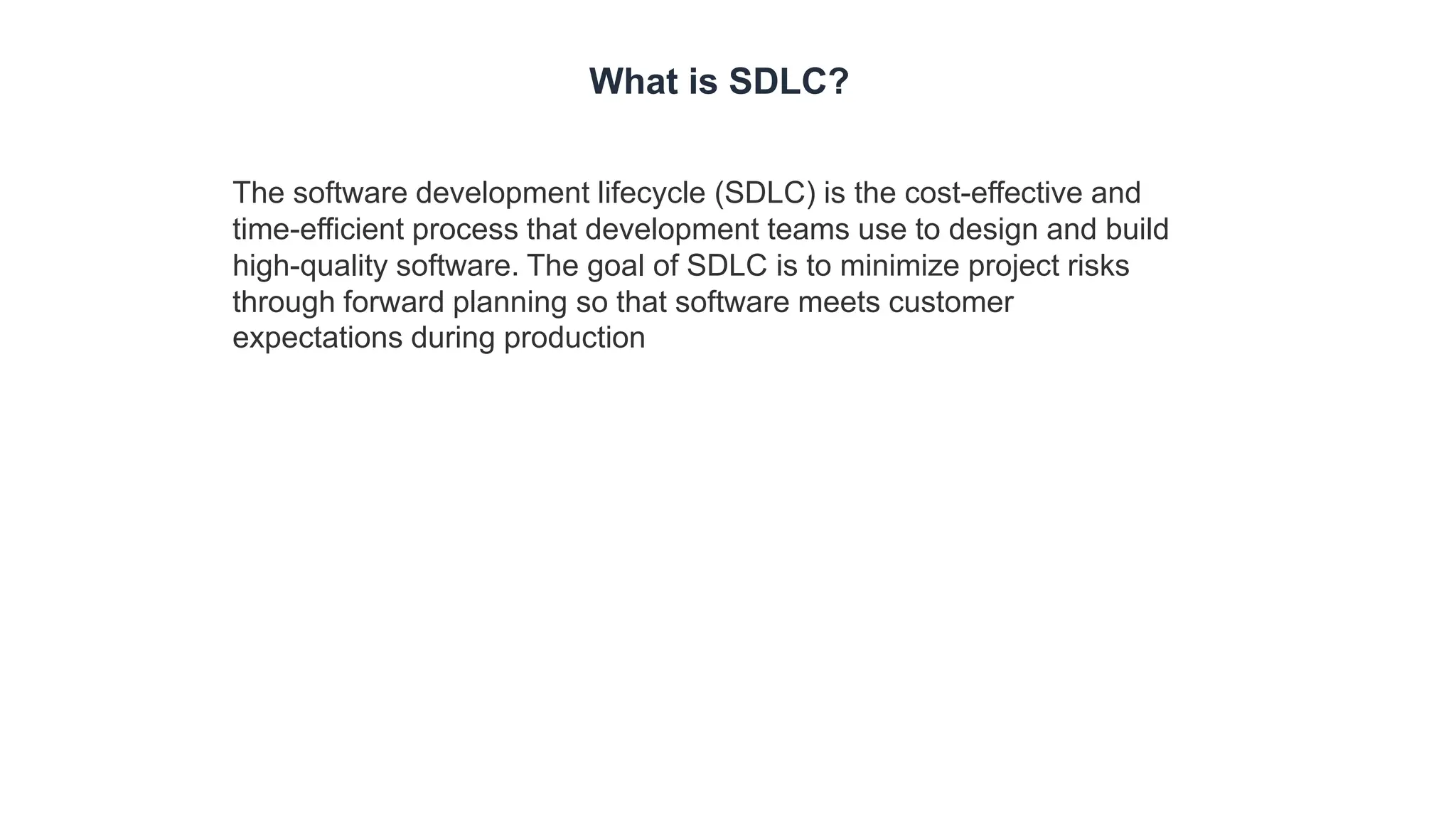 What is SDLC?

The software development lifecycle (SDLC) is the cost-effective and time-efficient process that development teams use to design and build high-quality software. The goal of SDLC is to minimize project risks through forward planning so that software meets customer expectations during production